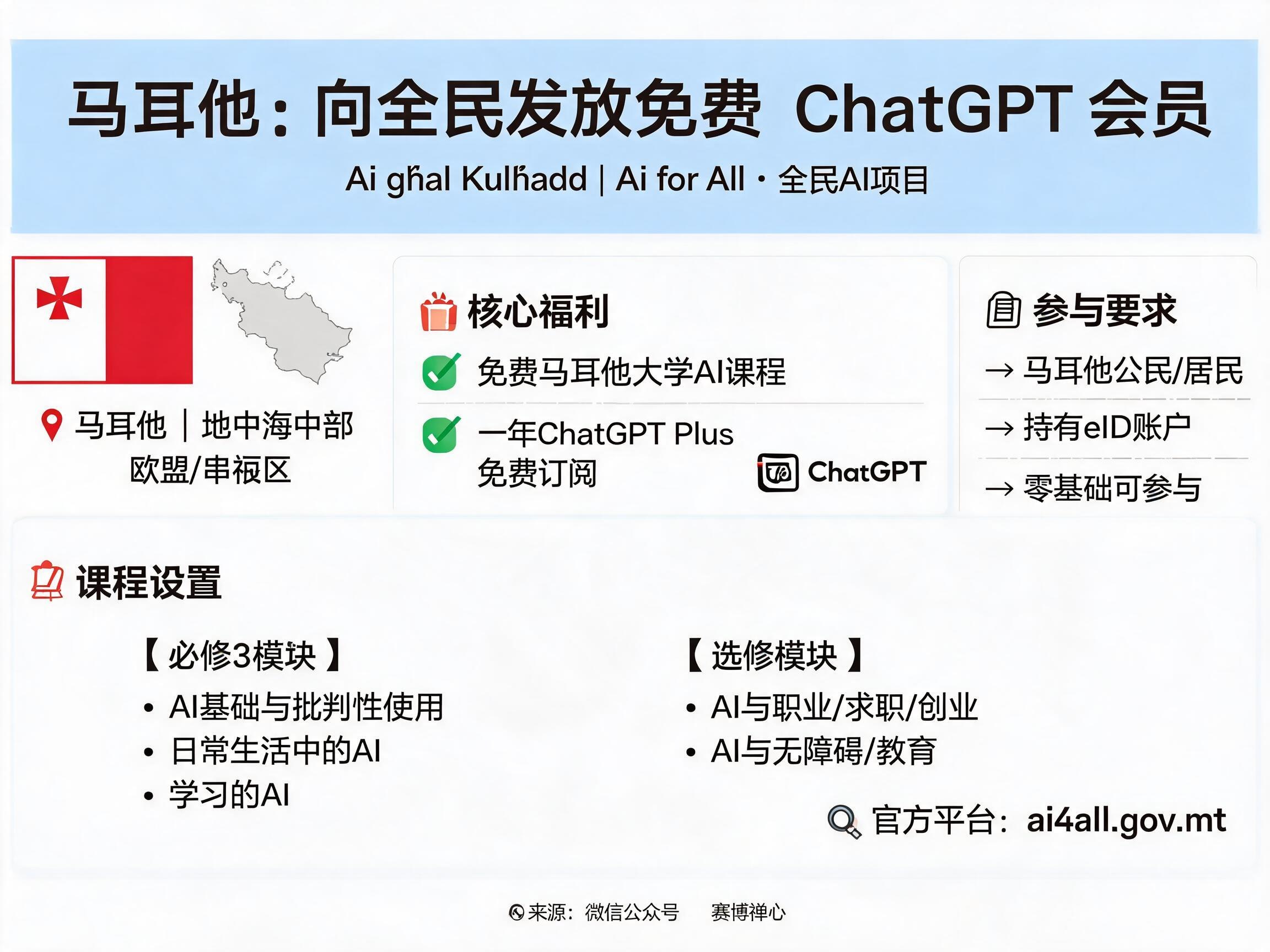 马耳他：向全民发放免费 ChatGPT 会员

Ai għal Kulħadd | Ai for All · 全民AI项目

马耳他 | 地中海中部
欧盟/申根区

核心福利

免费马耳他大学AI课程

一年ChatGPT Plus
免费订阅

ChatGPT

参与要求

→ 马耳他公民/居民

→ 持有eID账户

→ 零基础可参与

课程设置

【必修3模块】

• AI基础与批判性使用
• 日常生活中的AI
• 学习的AI

【选修模块】

• AI与职业/求职/创业
• AI与无障碍/教育

官方平台：ai4all.gov.mt

来源：微信公众号 赛博禅心